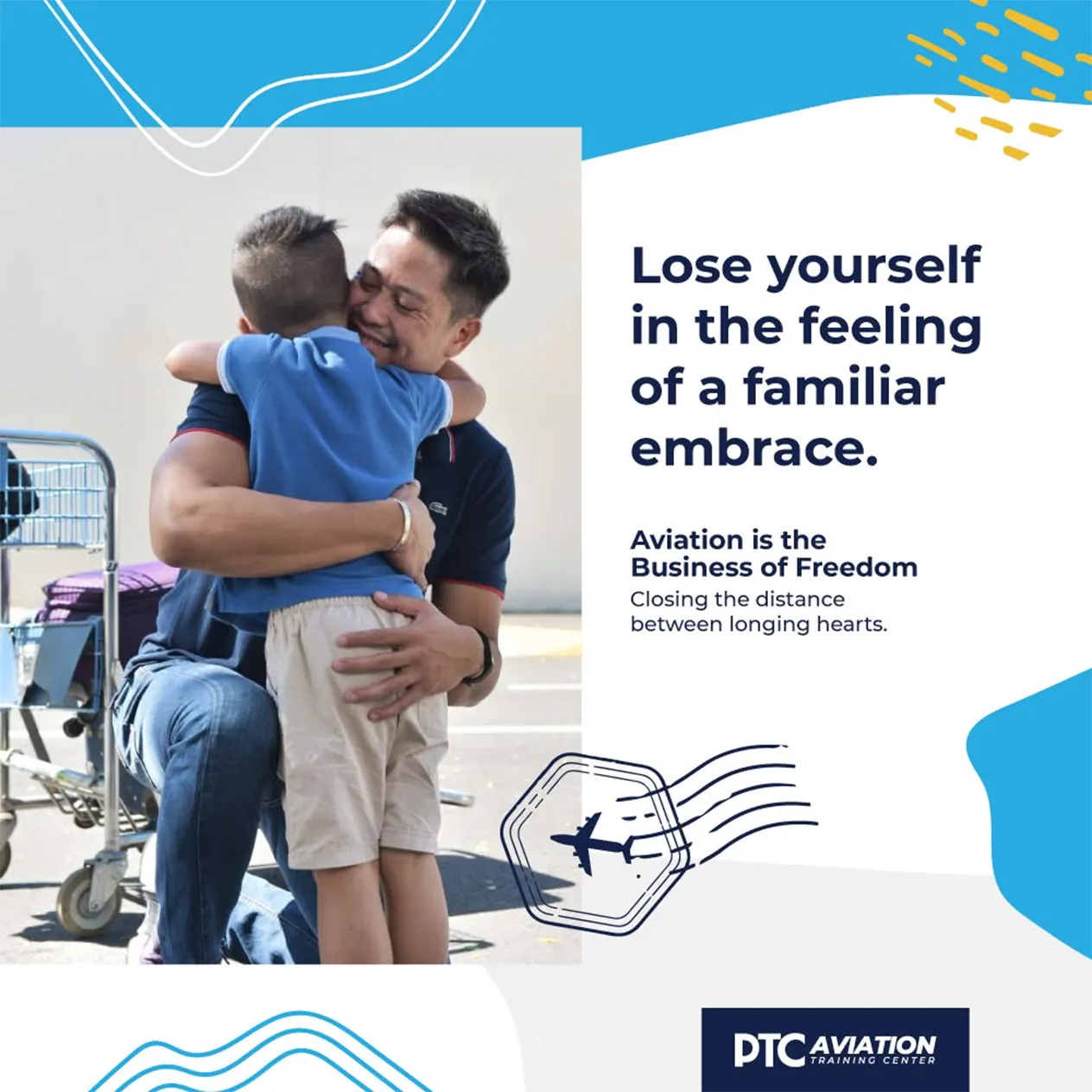 Lose yourself in the feeling of a familiar embrace.

Aviation is the Business of Freedom
Closing the distance between longing hearts.

PTC AVIATION
TRAINING CENTER